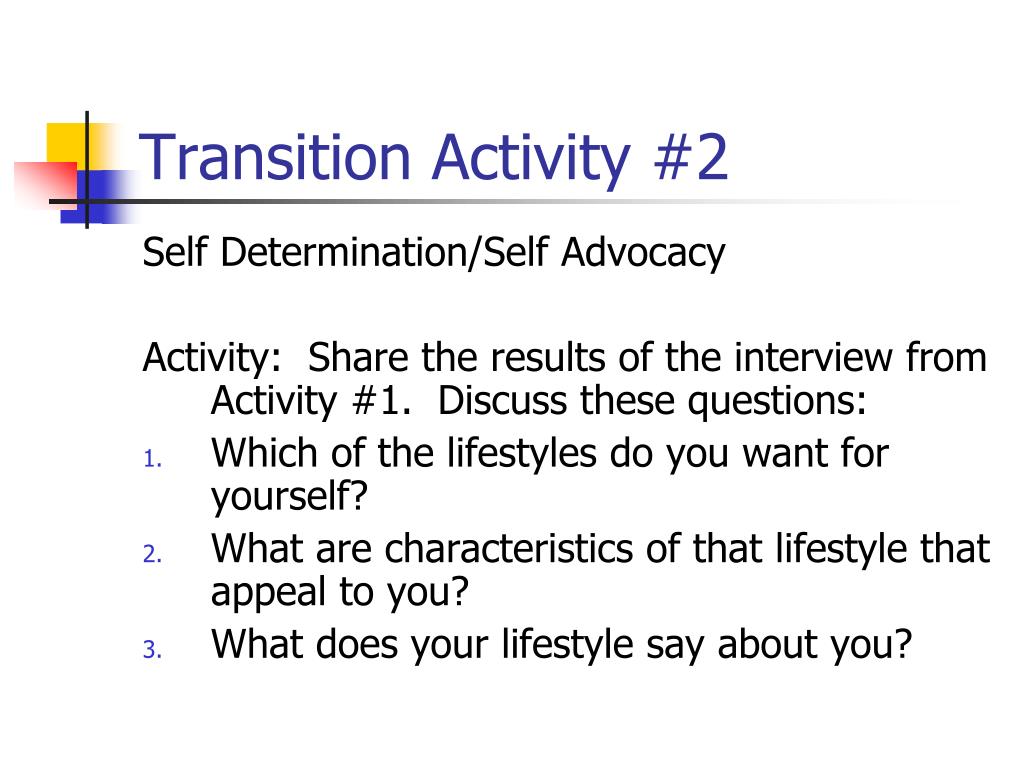 Transition Activity #2

Self Determination/Self Advocacy

Activity:  Share the results of the interview from Activity #1.  Discuss these questions:

1. Which of the lifestyles do you want for yourself?
2. What are characteristics of that lifestyle that appeal to you?
3. What does your lifestyle say about you?